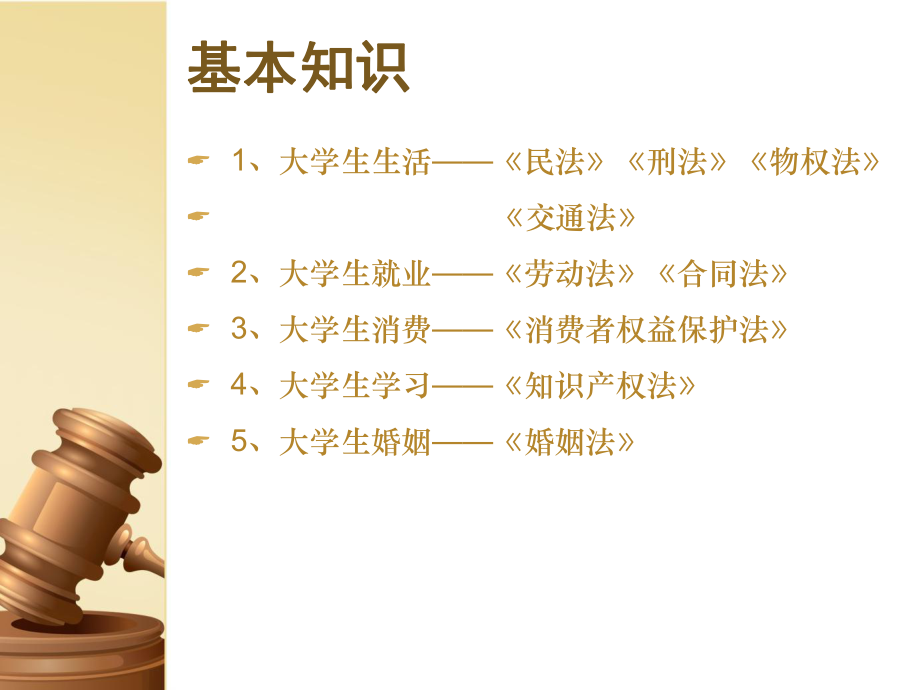 基本知识

1、大学生生活——《民法》《刑法》《物权法》

《交通法》

2、大学生就业——《劳动法》《合同法》

3、大学生消费——《消费者权益保护法》

4、大学生学习——《知识产权法》

5、大学生婚姻——《婚姻法》